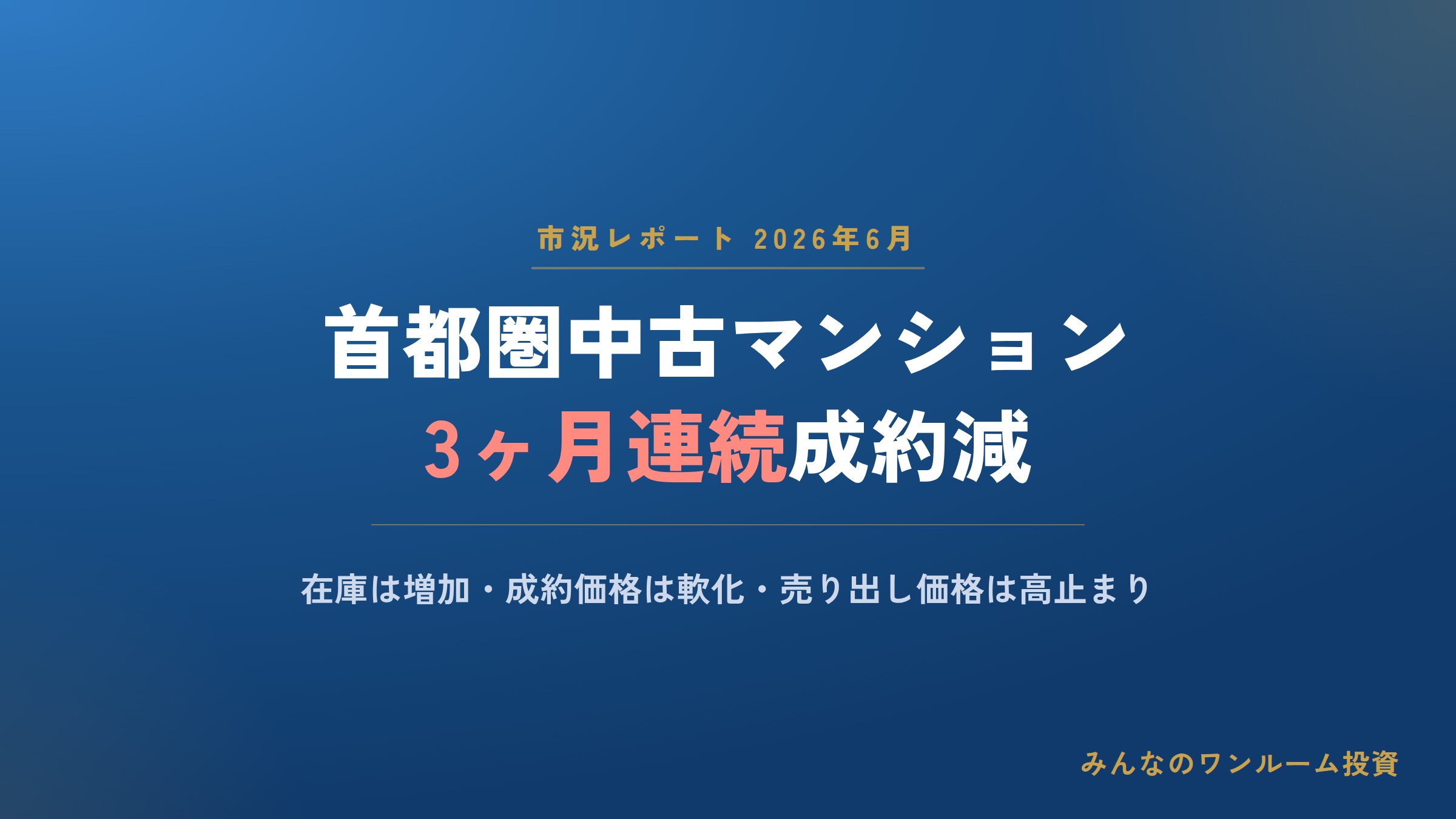 市況レポート 2026年6月

首都圏中古マンション
3ヶ月連続成約減

在庫は増加・成約価格は軟化・売り出し価格は高止まり

みんなのワンルーム投資